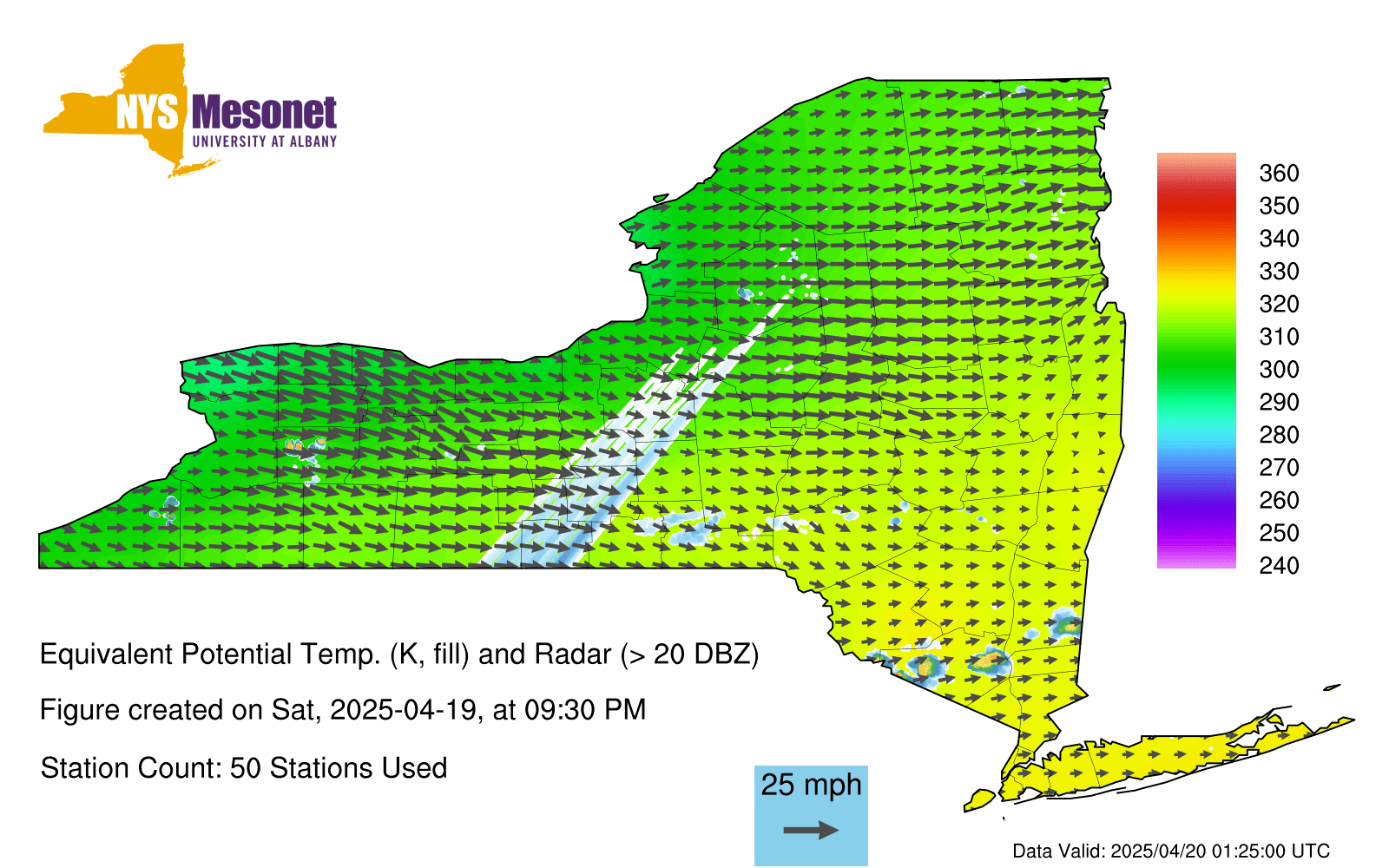 NYS Mesonet
UNIVERSITY AT ALBANY

360
350
340
330
320
310
300
290
280
270
260
250
240

Equivalent Potential Temp. (K, fill) and Radar (> 20 DBZ)

Figure created on Sat, 2025-04-19, at 09:30 PM

Station Count: 50 Stations Used

25 mph

Data Valid: 2025/04/20 01:25:00 UTC